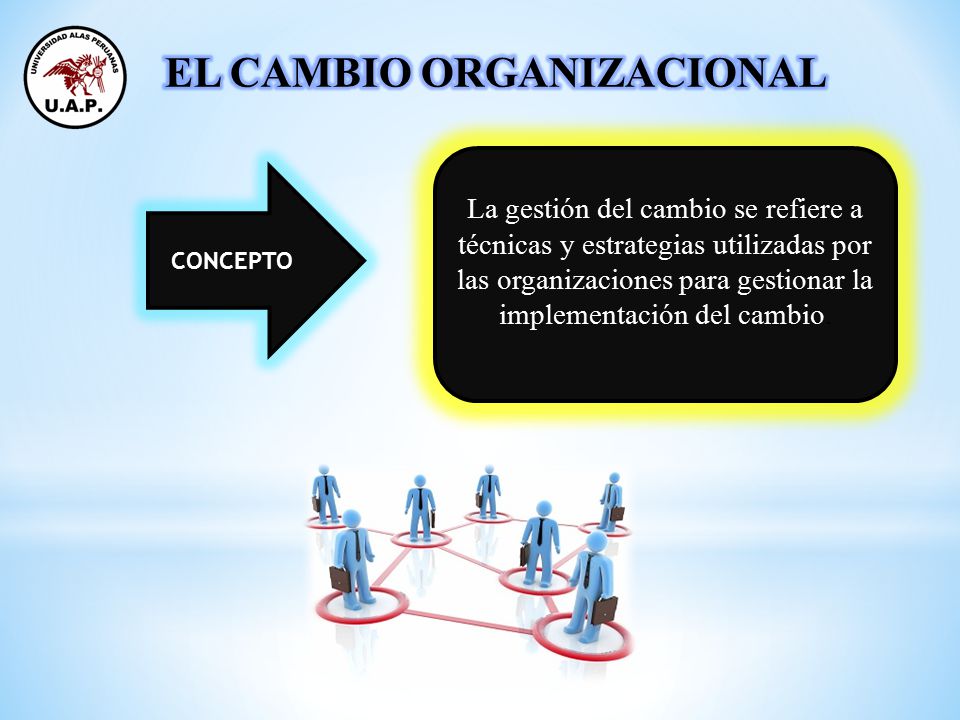 UNIVERSIDAD ALAS PERUANAS
U.A.P.

EL CAMBIO ORGANIZACIONAL

CONCEPTO

La gestión del cambio se refiere a técnicas y estrategias utilizadas por las organizaciones para gestionar la implementación del cambio.